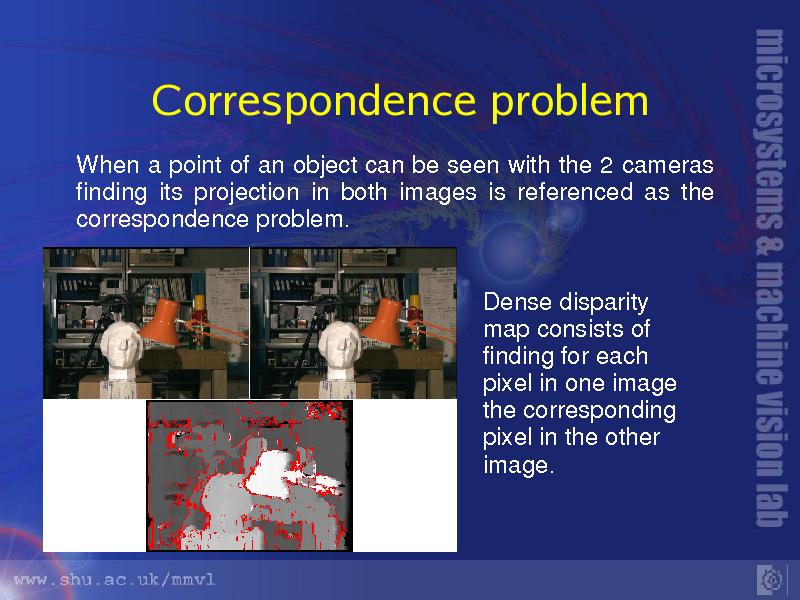 Correspondence problem

When a point of an object can be seen with the 2 cameras finding its projection in both images is referenced as the correspondence problem.

Dense disparity map consists of finding for each pixel in one image the corresponding pixel in the other image.

microsystems & machine vision lab

www.shu.ac.uk/mmvl